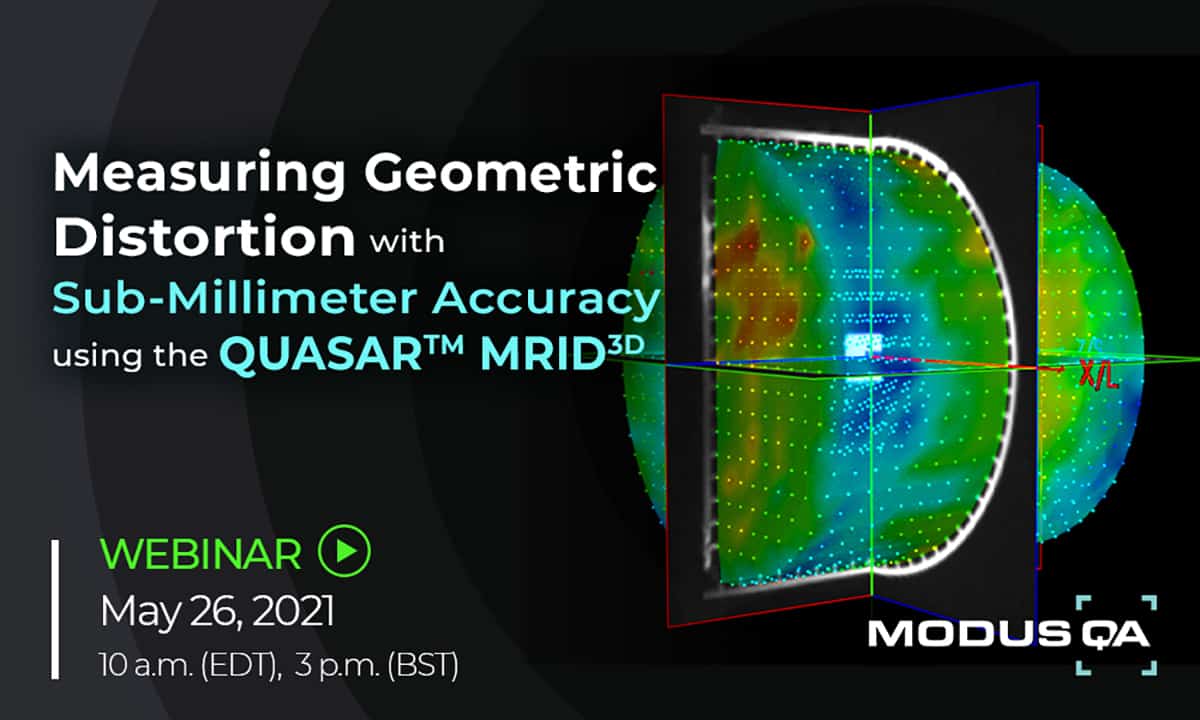 Measuring Geometric Distortion with Sub-Millimeter Accuracy using the QUASAR™ MRID$^{3D}$

X/L

WEBINAR

May 26, 2021

10 a.m. (EDT), 3 p.m. (BST)

MODUS QA